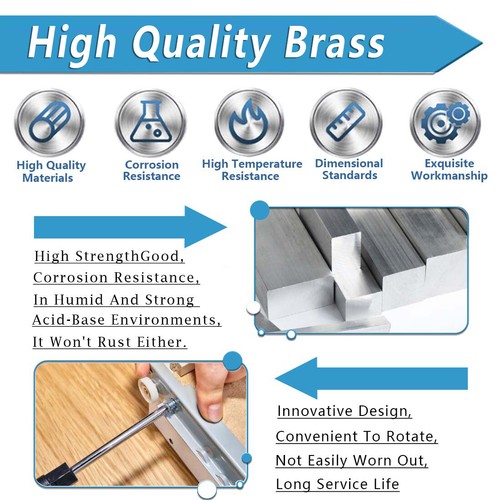 High Quality Brass

High Quality Materials

Corrosion Resistance

High Temperature Resistance

Dimensional Standards

Exquisite Workmanship

High StrengthGood, Corrosion Resistance, In Humid And Strong Acid-Base Environments, It Won't Rust Either.

Innovative Design, Convenient To Rotate, Not Easily Worn Out, Long Service Life